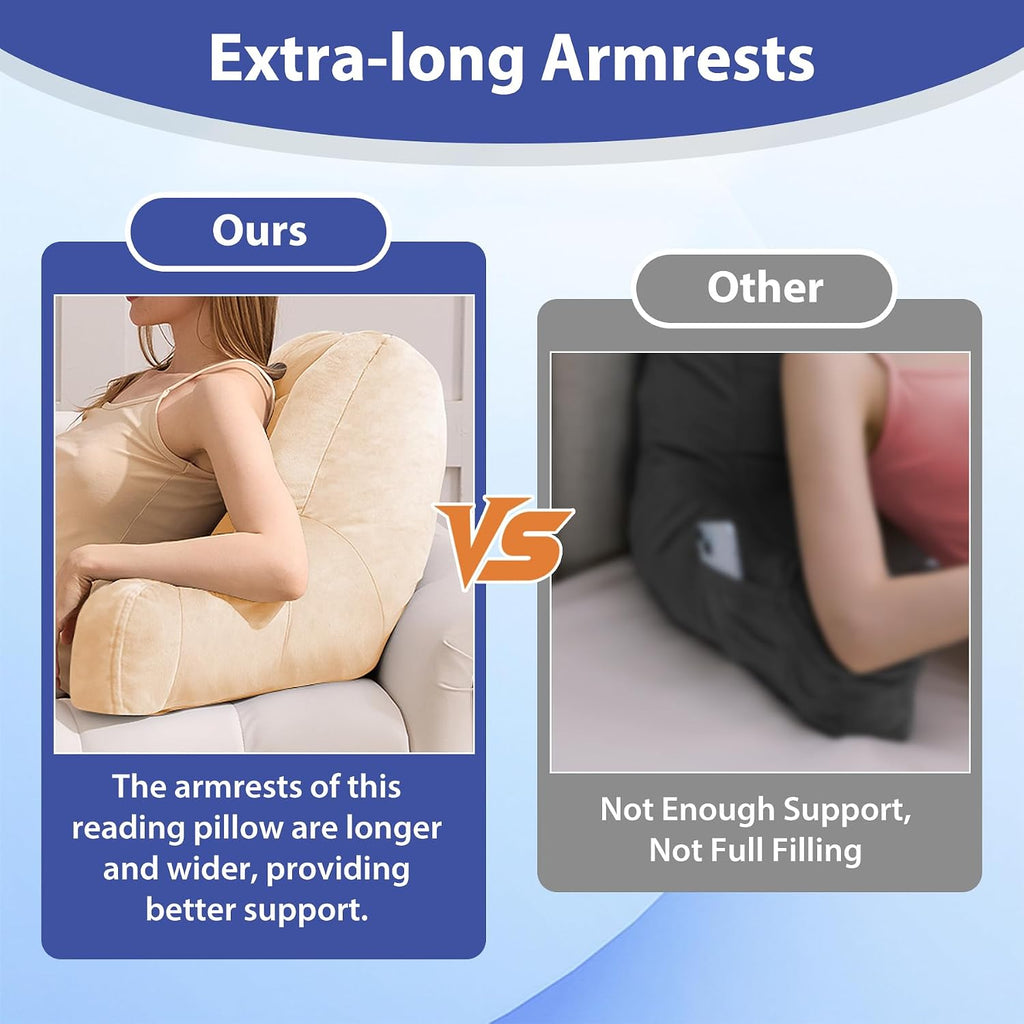 Extra-long Armrests

Ours

The armrests of this reading pillow are longer and wider, providing better support.

VS

Other

Not Enough Support, Not Full Filling